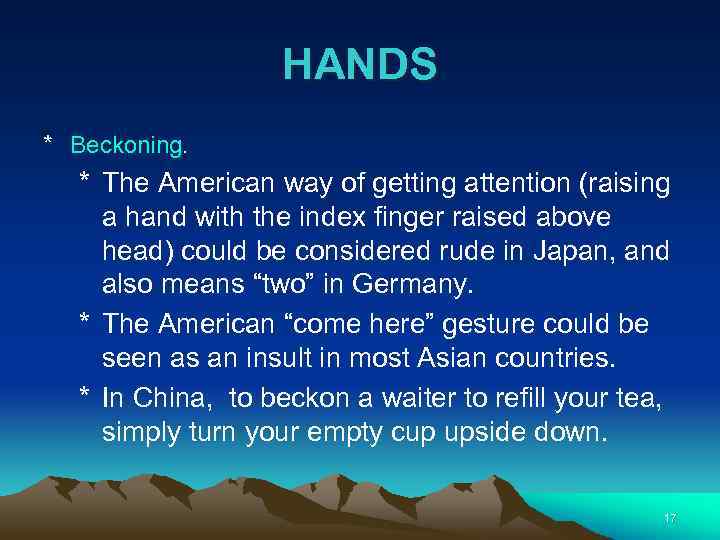 HANDS

* Beckoning.

* The American way of getting attention (raising a hand with the index finger raised above head) could be considered rude in Japan, and also means “two” in Germany.

* The American “come here” gesture could be seen as an insult in most Asian countries.

* In China,  to beckon a waiter to refill your tea, simply turn your empty cup upside down.

17